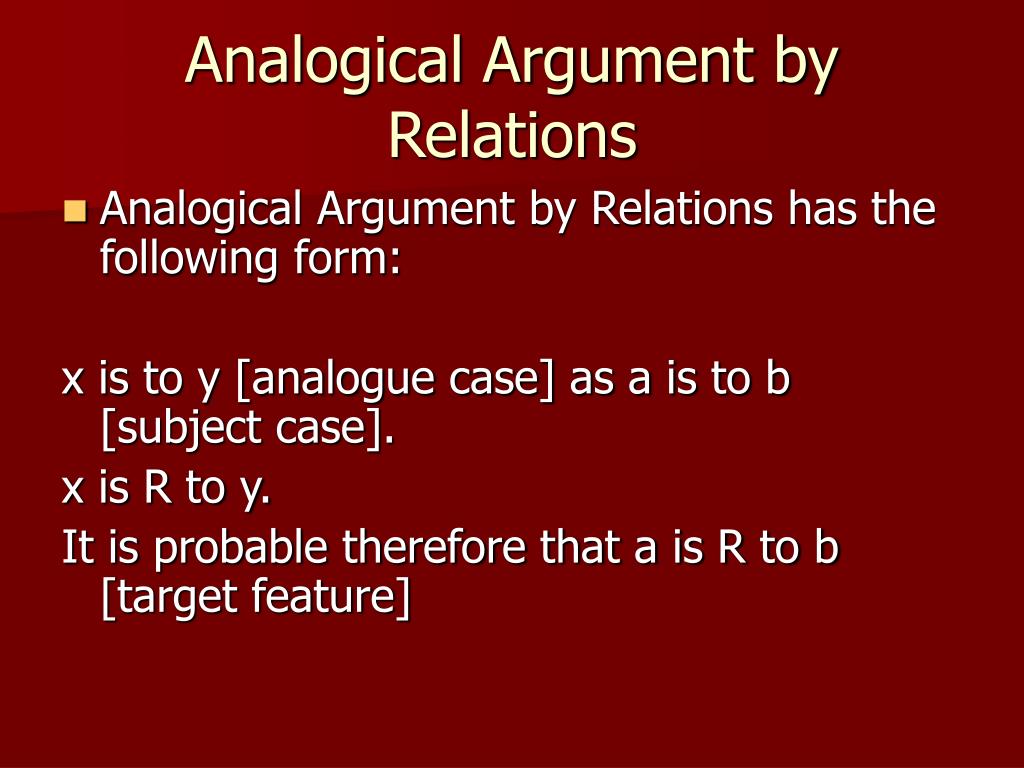 Analogical Argument by Relations

Analogical Argument by Relations has the following form:

x is to y [analogue case] as a is to b [subject case].

x is R to y.

It is probable therefore that a is R to b [target feature]